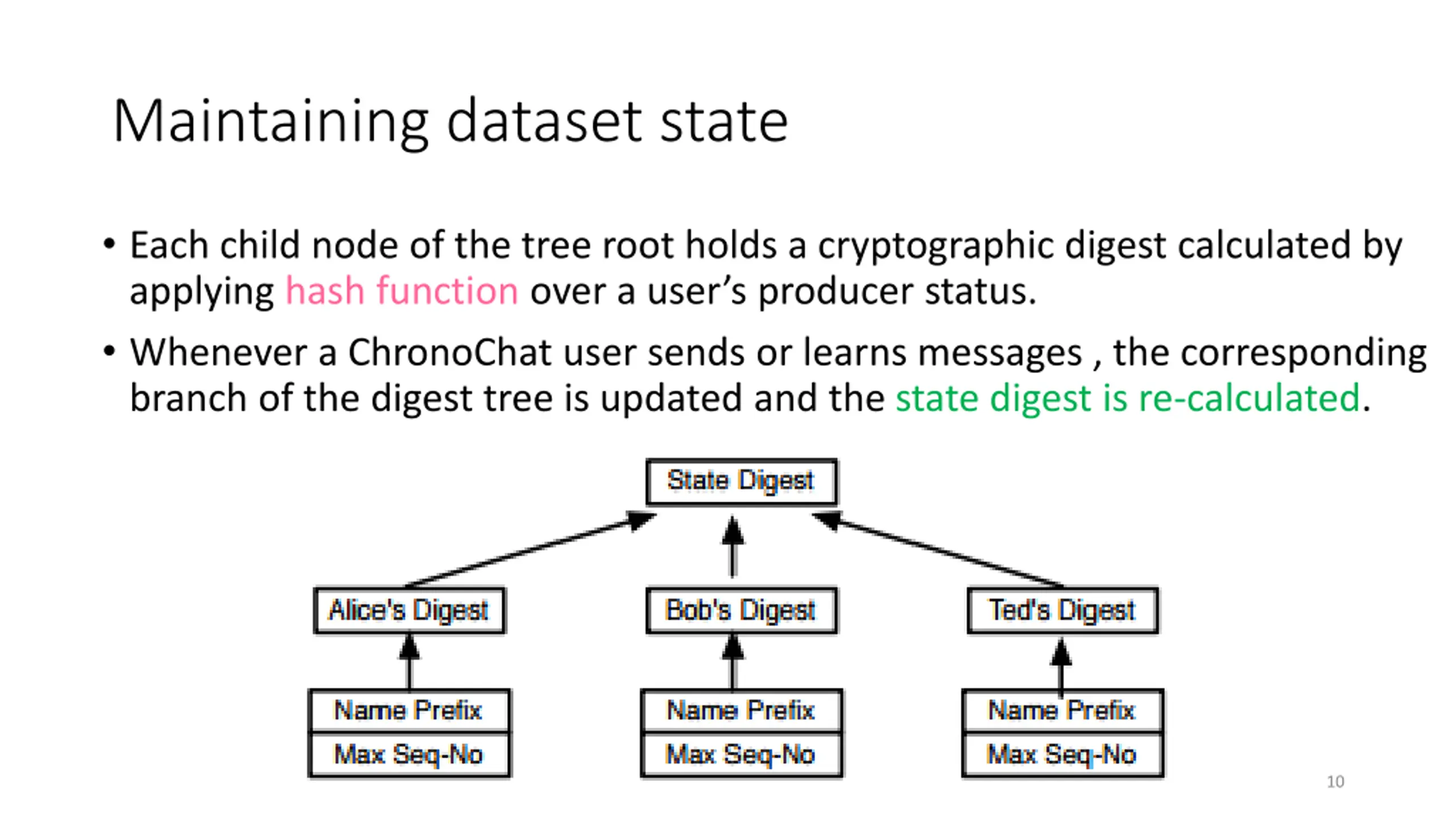 Maintaining dataset state

• Each child node of the tree root holds a cryptographic digest calculated by applying hash function over a user’s producer status.

• Whenever a ChronoChat user sends or learns messages , the corresponding branch of the digest tree is updated and the state digest is re-calculated.

State Digest

Alice's Digest

Bob's Digest

Ted's Digest

Name Prefix

Max Seq-No

Name Prefix

Max Seq-No

Name Prefix

Max Seq-No

10